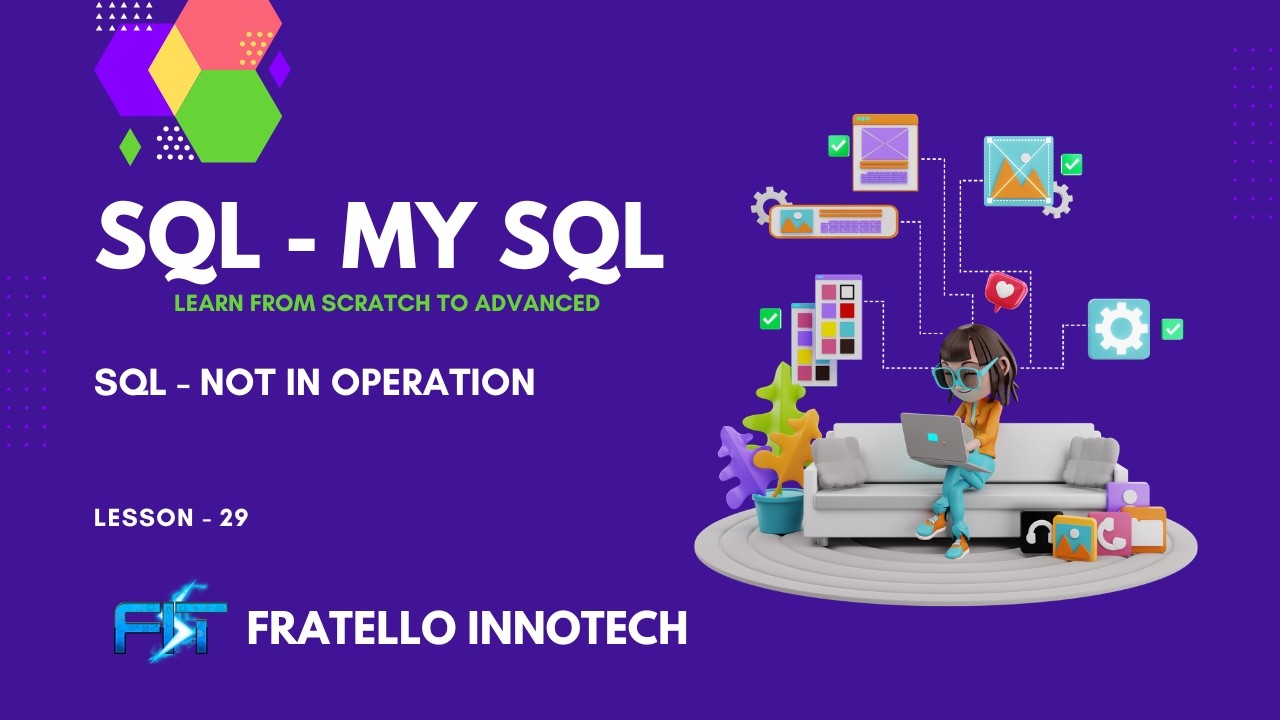 SQL - MY SQL

LEARN FROM SCRATCH TO ADVANCED

SQL - NOT IN OPERATION

LESSON - 29

FIT

FRATELLO INNOTECH